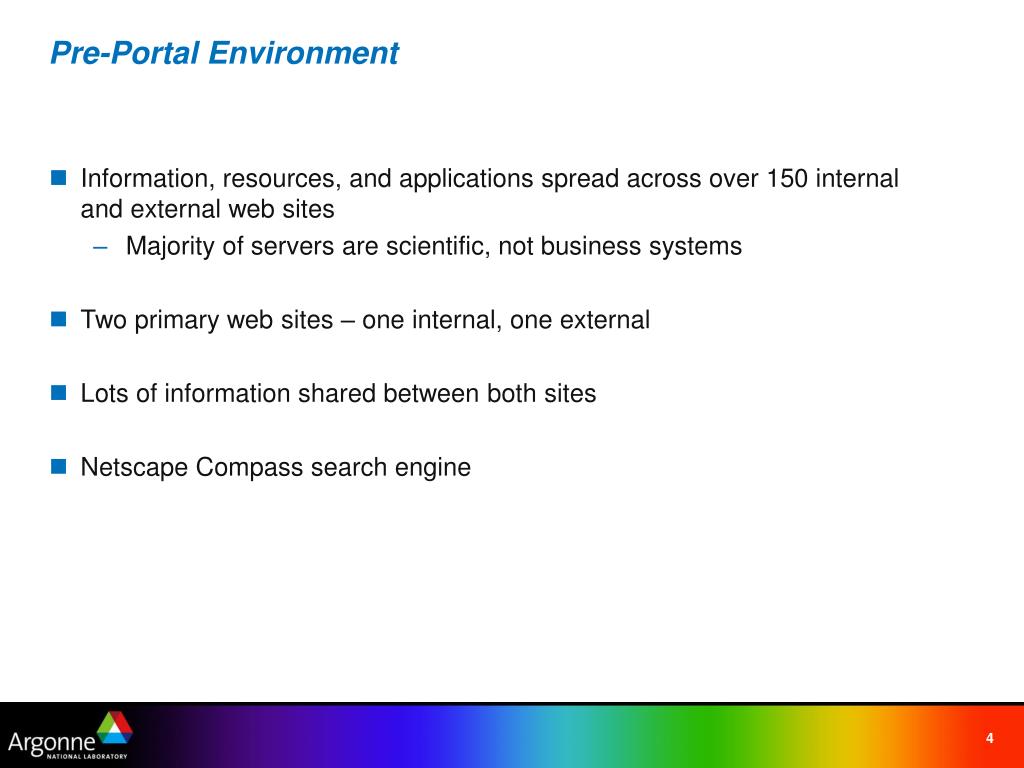 Pre-Portal Environment

Information, resources, and applications spread across over 150 internal and external web sites

– Majority of servers are scientific, not business systems

Two primary web sites – one internal, one external

Lots of information shared between both sites

Netscape Compass search engine

Argonne NATIONAL LABORATORY

4